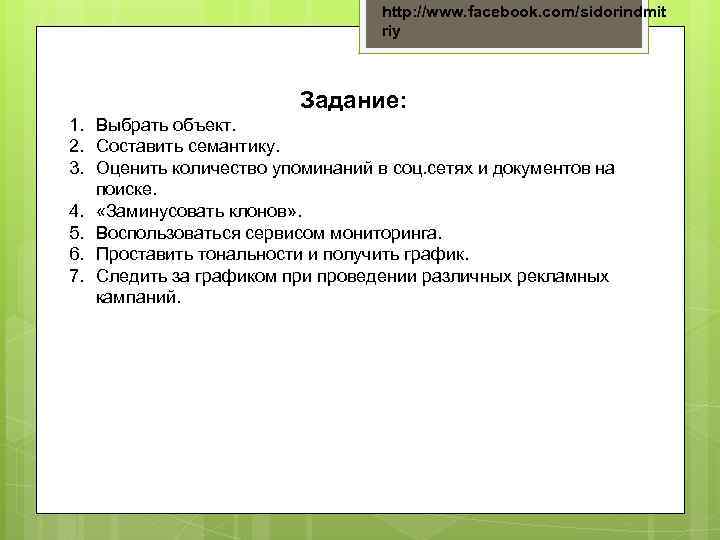 http://www.facebook.com/sidorindmitriy

Задание:

1. Выбрать объект.
2. Составить семантику.
3. Оценить количество упоминаний в соц.сетях и документов на поиске.
4. «Заминусовать клонов».
5. Воспользоваться сервисом мониторинга.
6. Проставить тональности и получить график.
7. Следить за графиком при проведении различных рекламных кампаний.